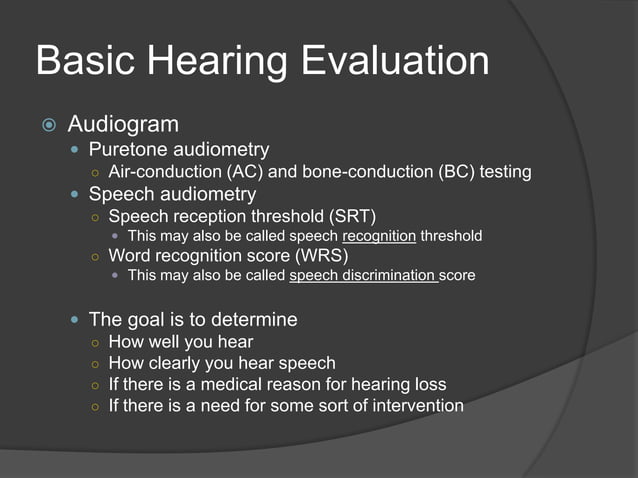 Basic Hearing Evaluation

Audiogram
Puretone audiometry
Air-conduction (AC) and bone-conduction (BC) testing
Speech audiometry
Speech reception threshold (SRT)
This may also be called speech recognition threshold
Word recognition score (WRS)
This may also be called speech discrimination score

The goal is to determine
How well you hear
How clearly you hear speech
If there is a medical reason for hearing loss
If there is a need for some sort of intervention